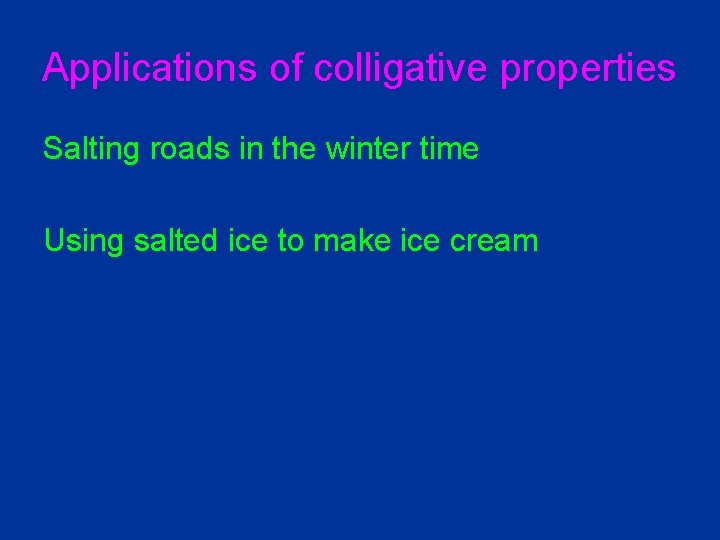 Applications of colligative properties

Salting roads in the winter time

Using salted ice to make ice cream